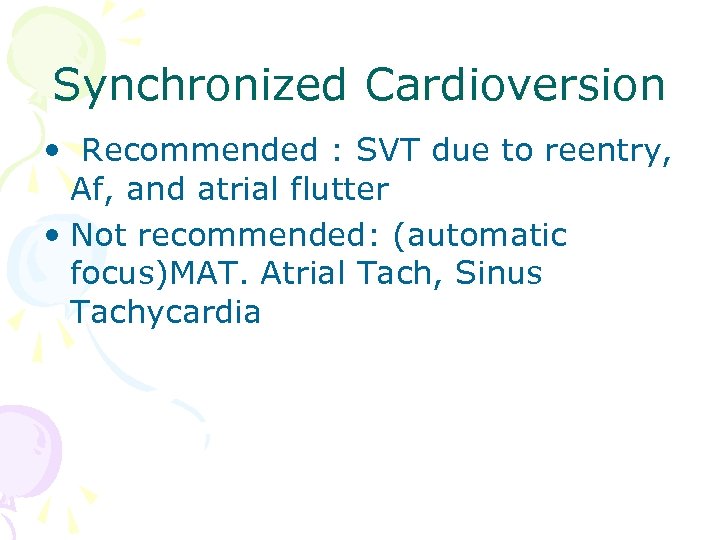 Synchronized Cardioversion

• Recommended : SVT due to reentry, Af, and atrial flutter
• Not recommended: (automatic focus)MAT. Atrial Tach, Sinus Tachycardia